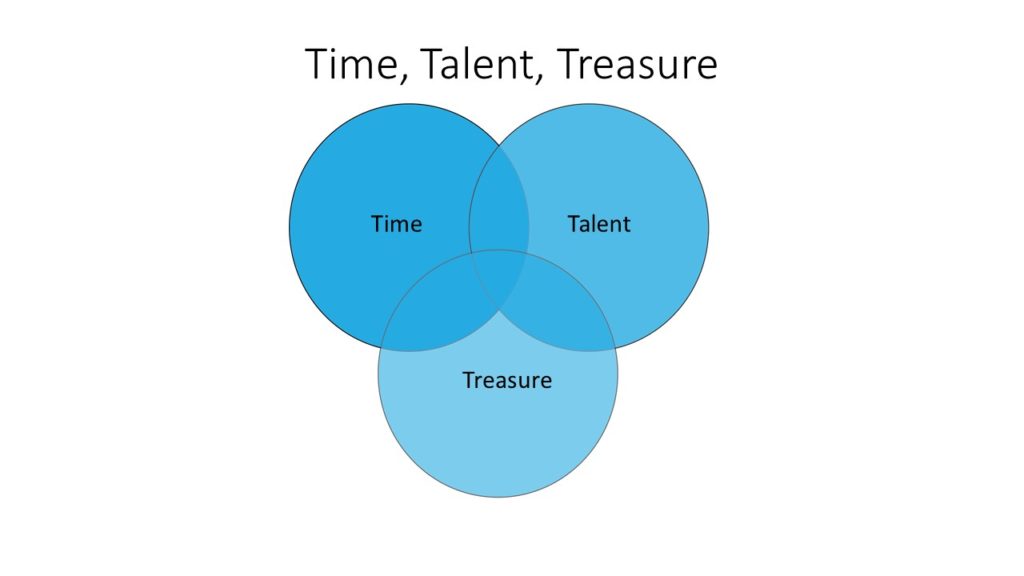 Time, Talent, Treasure

Time

Talent

Treasure